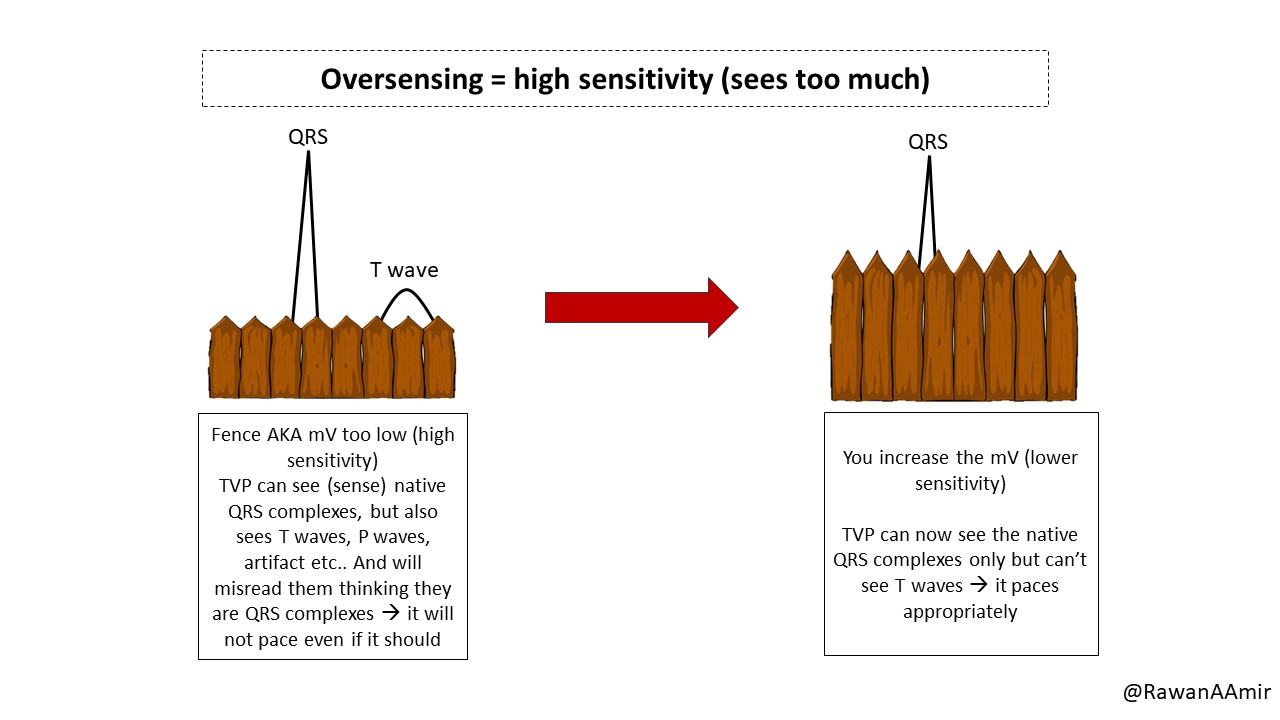 Oversensing = high sensitivity (sees too much)

QRS

T wave

Fence AKA mV too low (high sensitivity)
TVP can see (sense) native QRS complexes, but also sees T waves, P waves, artifact etc.. And will misread them thinking they are QRS complexes → it will not pace even if it should

QRS

You increase the mV (lower sensitivity)

TVP can now see the native QRS complexes only but can't see T waves → it paces appropriately

@RawanAAmir